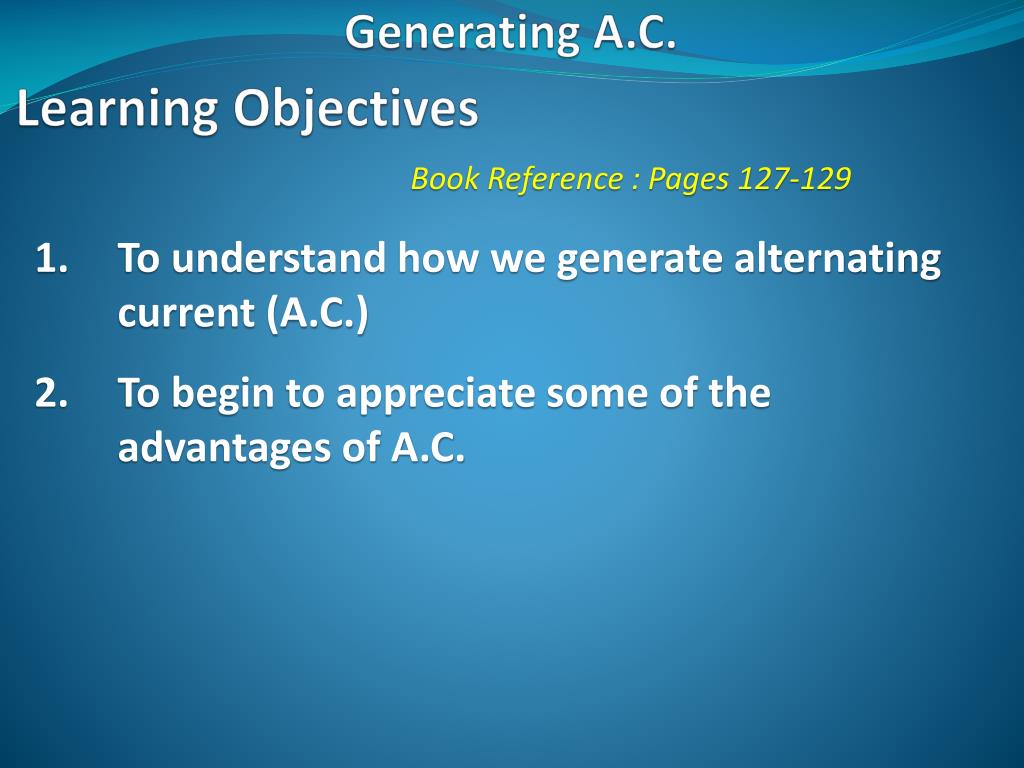 Generating A.C.

Learning Objectives

Book Reference : Pages 127-129

1. To understand how we generate alternating current (A.C.)

2. To begin to appreciate some of the advantages of A.C.